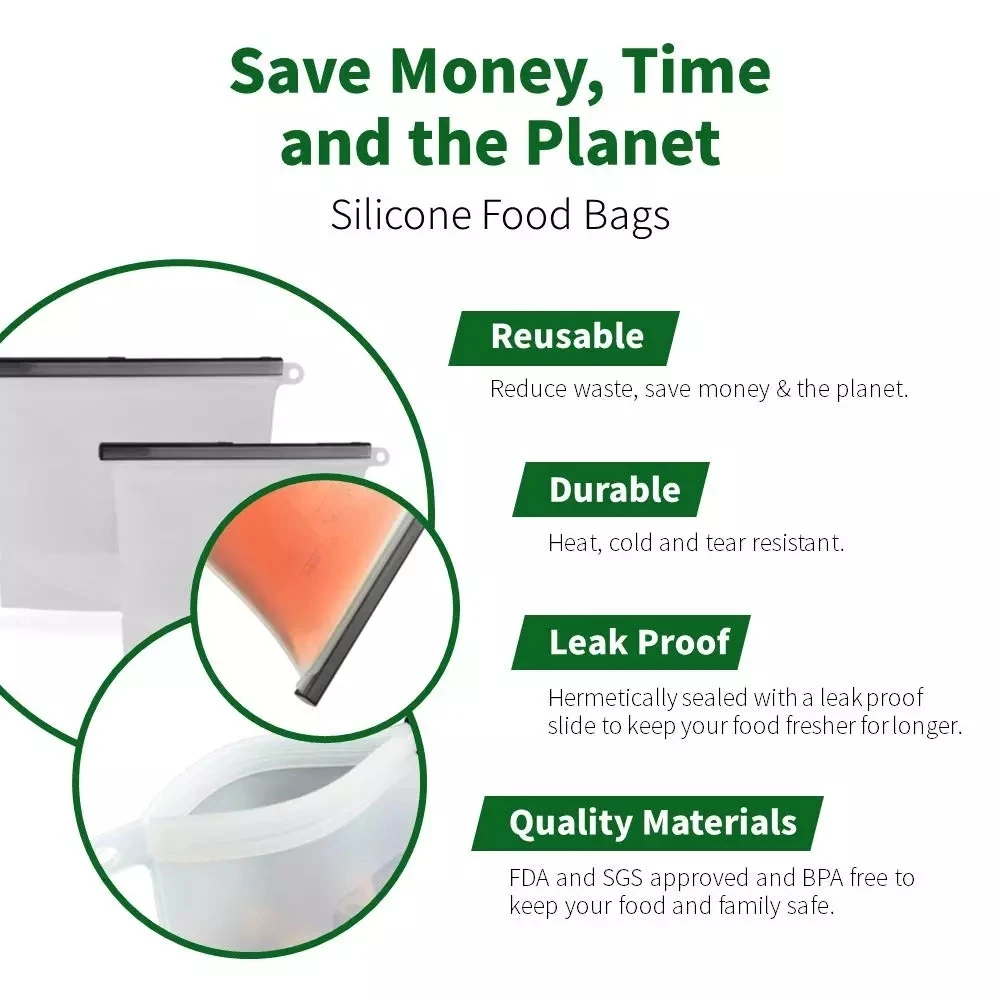 Save Money, Time and the Planet

Silicone Food Bags

Reusable

Reduce waste, save money & the planet.

Durable

Heat, cold and tear resistant.

Leak Proof

Hermetically sealed with a leak proof slide to keep your food fresher for longer.

Quality Materials

FDA and SGS approved and BPA free to keep your food and family safe.